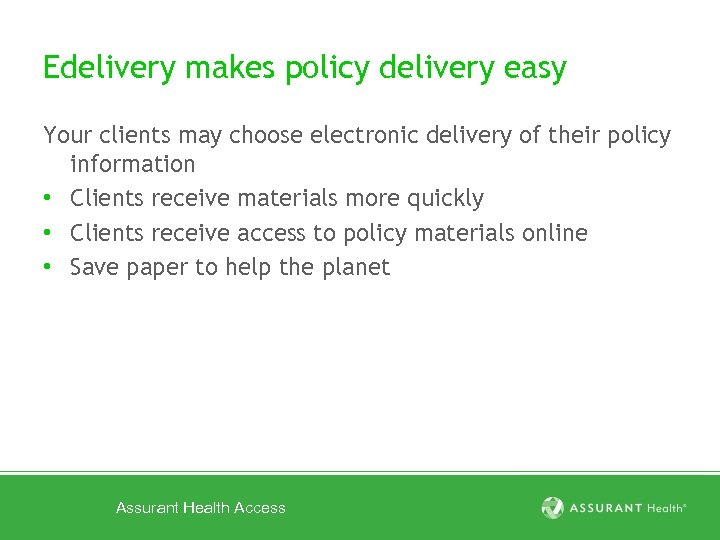 Edelivery makes policy delivery easy

Your clients may choose electronic delivery of their policy information

• Clients receive materials more quickly
• Clients receive access to policy materials online
• Save paper to help the planet

Assurant Health Access

ASSURANT Health®